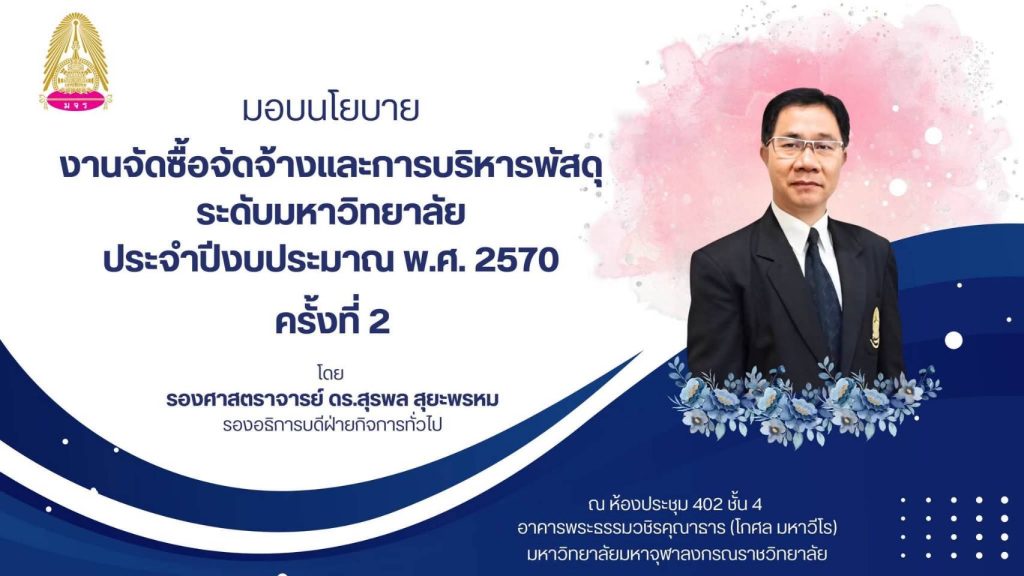 มจร

มอบนโยบาย

งานจัดซื้อจัดจ้างและการบริหารพัสดุ
ระดับมหาวิทยาลัย
ประจำปีงบประมาณ พ.ศ. 2570
ครั้งที่ 2

โดย
รองศาสตราจารย์ ดร.สุรพล สุยะพรหม
รองอธิการบดีฝ่ายกิจการทั่วไป

ณ ห้องประชุม 402 ชั้น 4
อาคารพระธรรมวชิรคุณาธาร (โกศล มหาวีโร)
มหาวิทยาลัยมหาจุฬาลงกรณราชวิทยาลัย